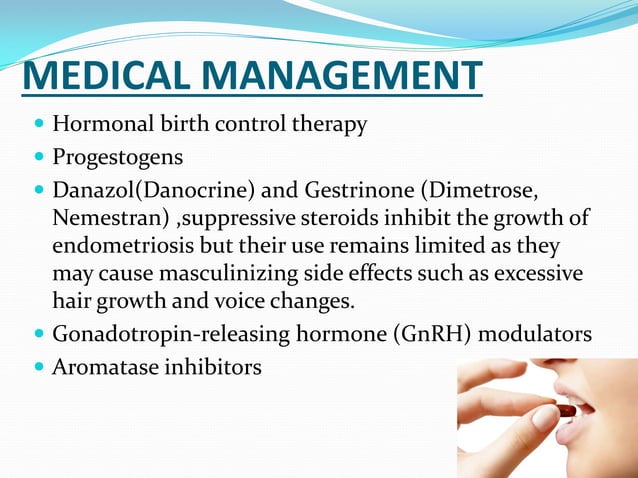 MEDICAL MANAGEMENT

- Hormonal birth control therapy
- Progestogens
- Danazol(Danocrine) and Gestrinone (Dimetrose, Nemestran) ,suppressive steroids inhibit the growth of endometriosis but their use remains limited as they may cause masculinizing side effects such as excessive hair growth and voice changes.
- Gonadotropin-releasing hormone (GnRH) modulators
- Aromatase inhibitors